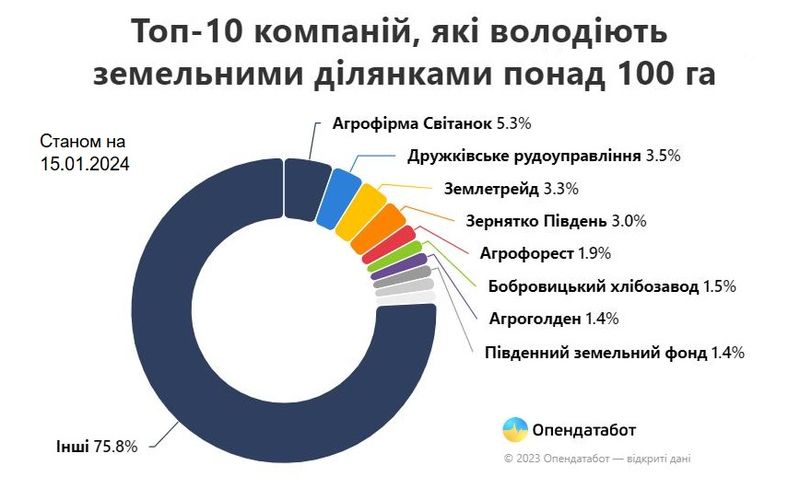 Топ-10 компаній, які володіють земельними ділянками понад 100 га

Станом на 15.01.2024

Агрофірма Світанок 5.3%

Дружківське рудоуправління 3.5%

Землетрейд 3.3%

Зернятко Південь 3.0%

Агрофорест 1.9%

Бобровицький хлібозавод 1.5%

Агроголден 1.4%

Південний земельний фонд 1.4%

Інші 75.8%

Опендатабот

© 2023 Опендатабот — відкриті дані